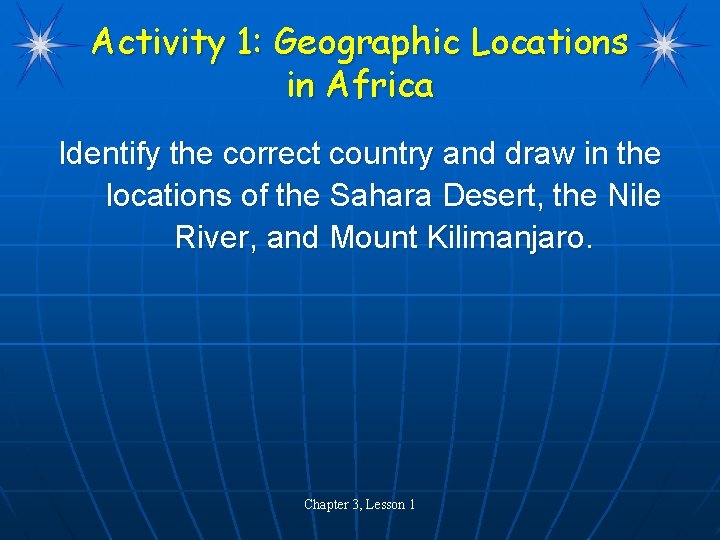 Activity 1: Geographic Locations in Africa

Identify the correct country and draw in the locations of the Sahara Desert, the Nile River, and Mount Kilimanjaro.

Chapter 3, Lesson 1